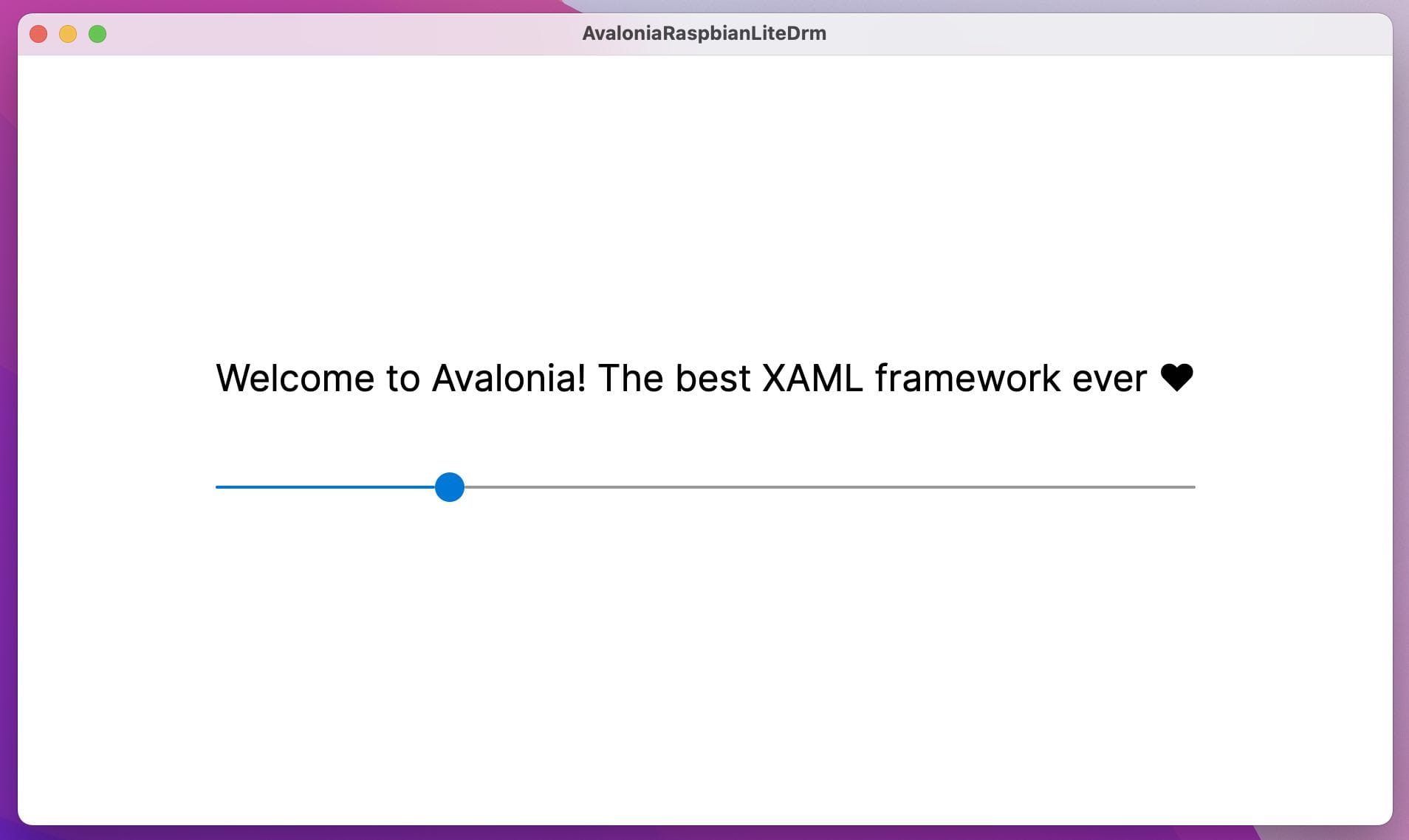 AvaloniaRaspbianLiteDrm

Welcome to Avalonia! The best XAML framework ever ❤